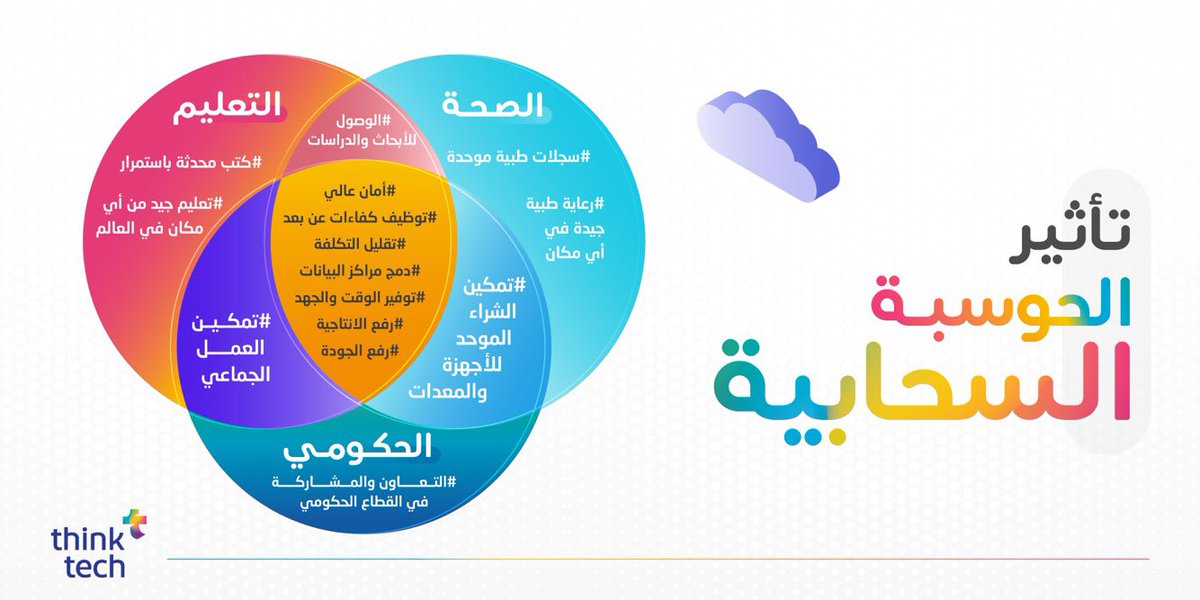 تأثير
الحوسبة
السحابية

الصحة
#سجلات طبية موحدة
#رعاية طبية جيدة في أي مكان

التعليم
#كتب محدثة باستمرار
#تعليم جيد من أي مكان في العالم

#الوصول للأبحاث والدراسات

#أمان عالي
#توظيف كفاءات عن بعد
#تقليل التكلفة
#دمج مراكز البيانات
#توفير الوقت والجهد
#رفع الانتاجية
#رفع الجودة

#تمكين العمل الجماعي

#تمكين الشراء الموحد للأجهزة والمعدات

الحكومي
#التعاون والمشاركة في القطاع الحكومي

think tech